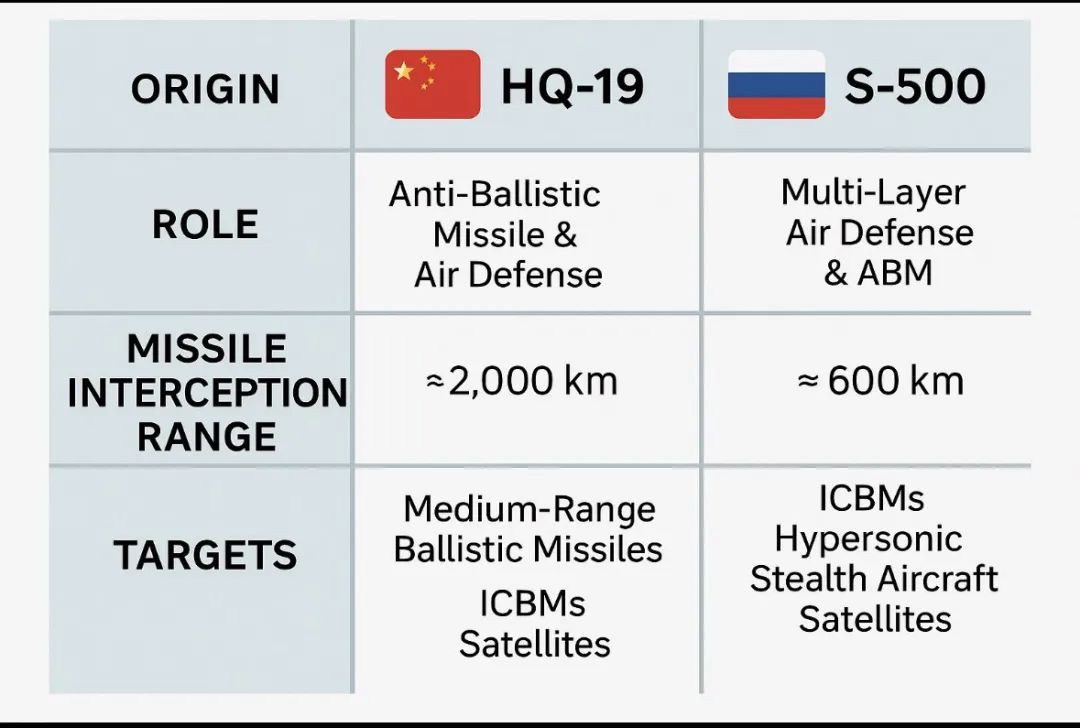 | ORIGIN | HQ-19 | S-500 |
|---|---|---|
| ROLE | Anti-Ballistic Missile & Air Defense | Multi-Layer Air Defense & ABM |
| MISSILE INTERCEPTION RANGE | ≈2,000 km | ≈ 600 km |
| TARGETS | Medium-Range Ballistic Missiles ICBMs Satellites | ICBMs Hypersonic Stealth Aircraft Satellites |